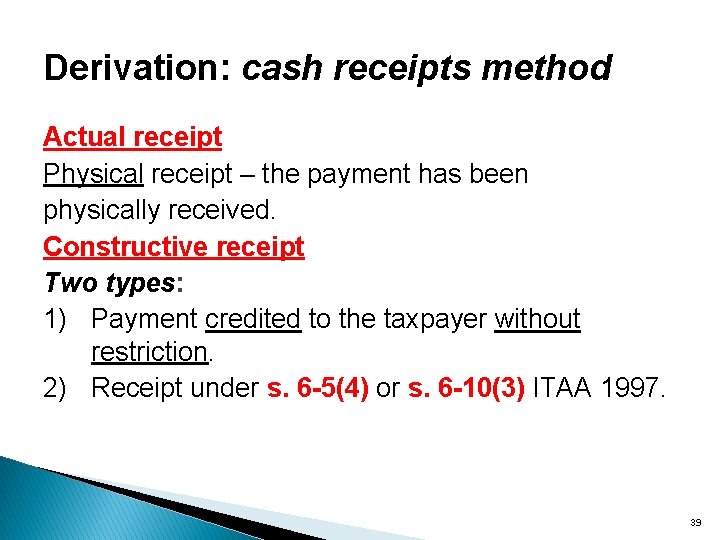 Derivation: cash receipts method

Actual receipt

Physical receipt – the payment has been physically received.

Constructive receipt

Two types:

1) Payment credited to the taxpayer without restriction.

2) Receipt under s. 6-5(4) or s. 6-10(3) ITAA 1997.

39